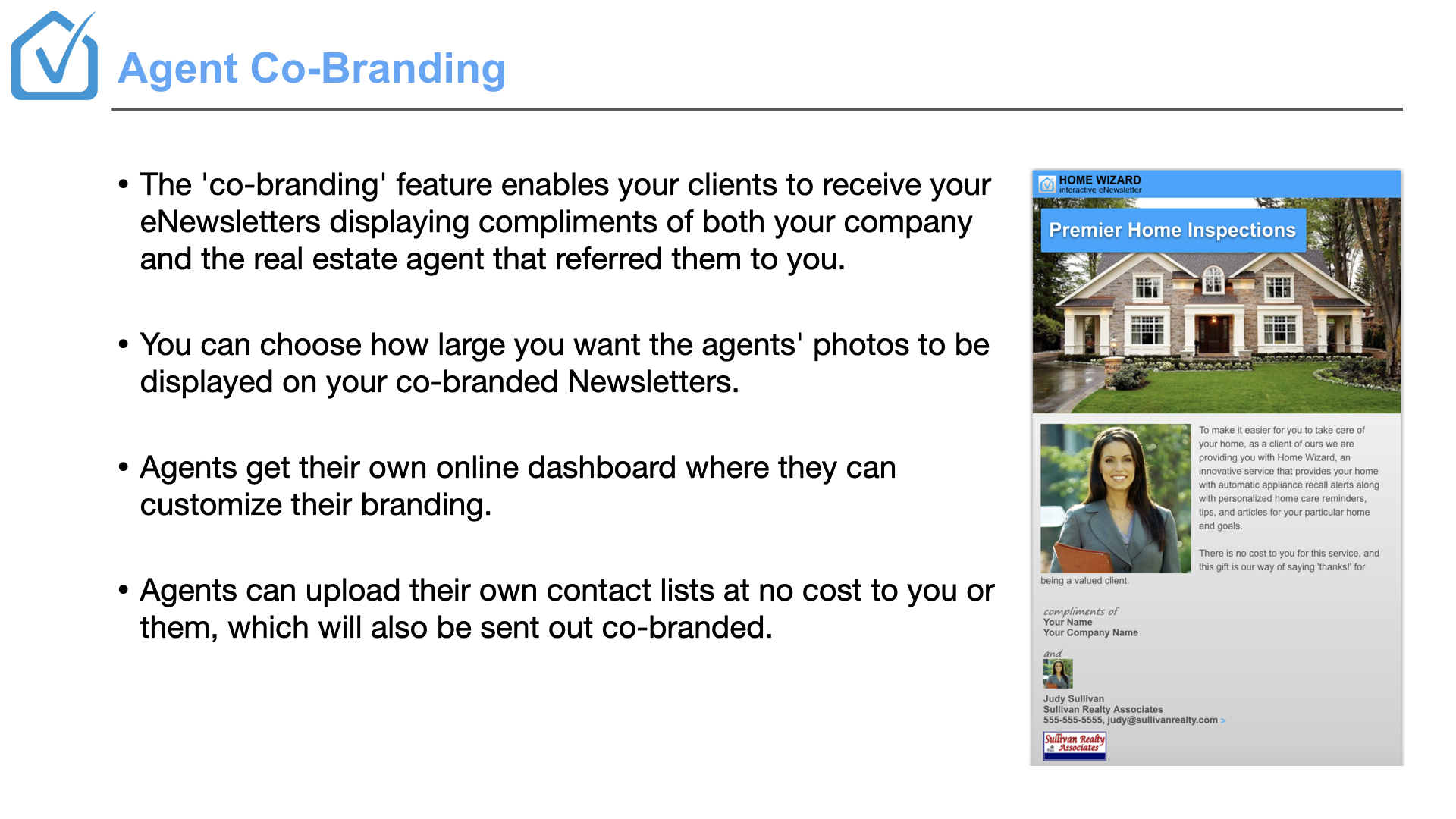 Agent Co-Branding

• The 'co-branding' feature enables your clients to receive your eNewsletters displaying compliments of both your company and the real estate agent that referred them to you.

• You can choose how large you want the agents' photos to be displayed on your co-branded Newsletters.

• Agents get their own online dashboard where they can customize their branding.

• Agents can upload their own contact lists at no cost to you or them, which will also be sent out co-branded.

HOME WIZARD
interactive eNewsletter

Premier Home Inspections

To make it easier for you to take care of your home, as a client of ours we are providing you with Home Wizard, an innovative service that provides your home with automatic appliance recall alerts along with personalized home care reminders, tips, and articles for your particular home and goals.

There is no cost to you for this service, and this gift is our way of saying 'thanks!' for being a valued client.

compliments of
Your Name
Your Company Name

and

Judy Sullivan
Sullivan Realty Associates
555-555-5555, judy@sullivanrealty.com >

Sullivan Realty Associates